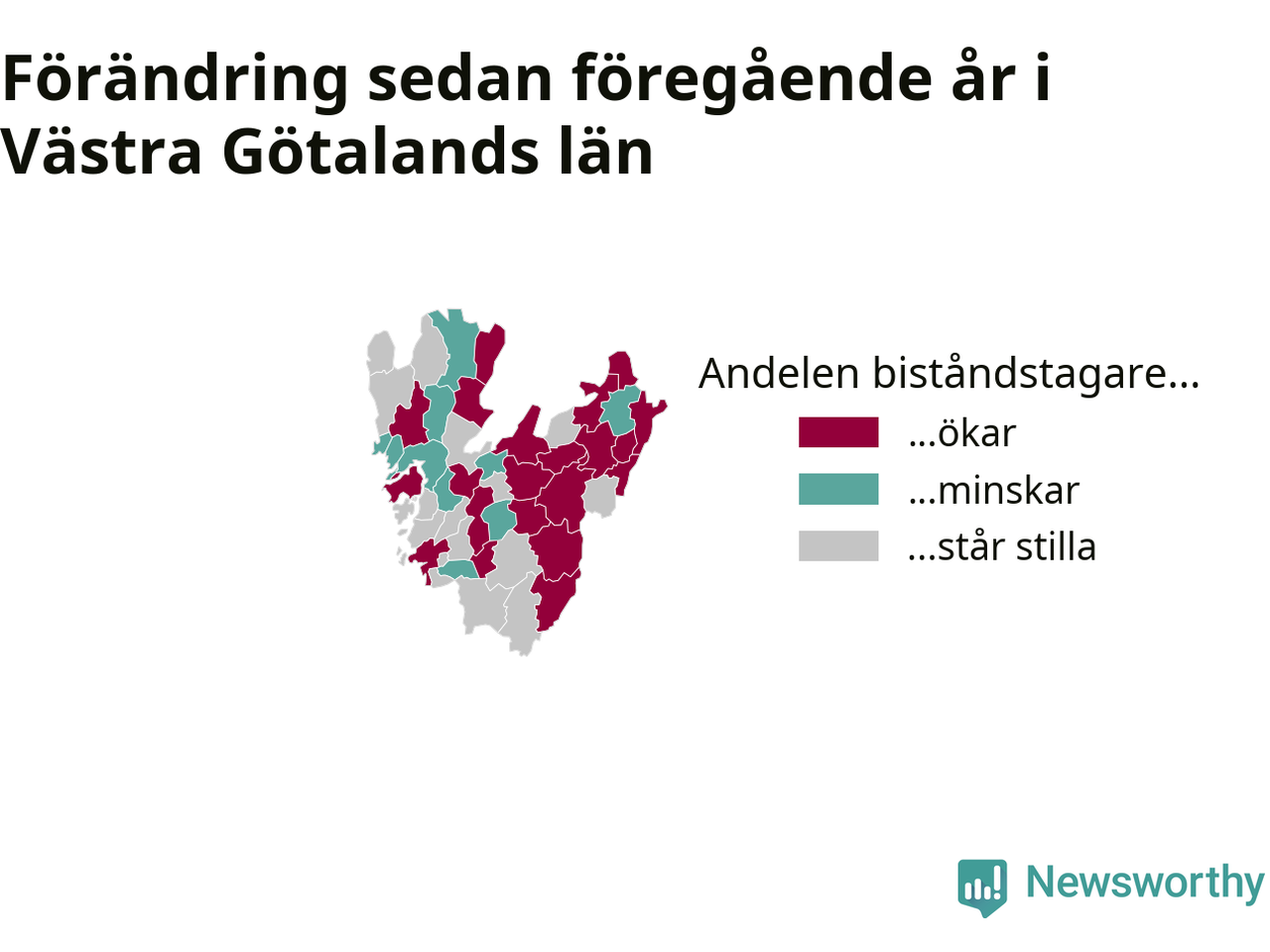 Förändring sedan föregående år i Västra Götalands län

Andelen biståndstagare...

...ökar

...minskar

...står stilla

Newsworthy